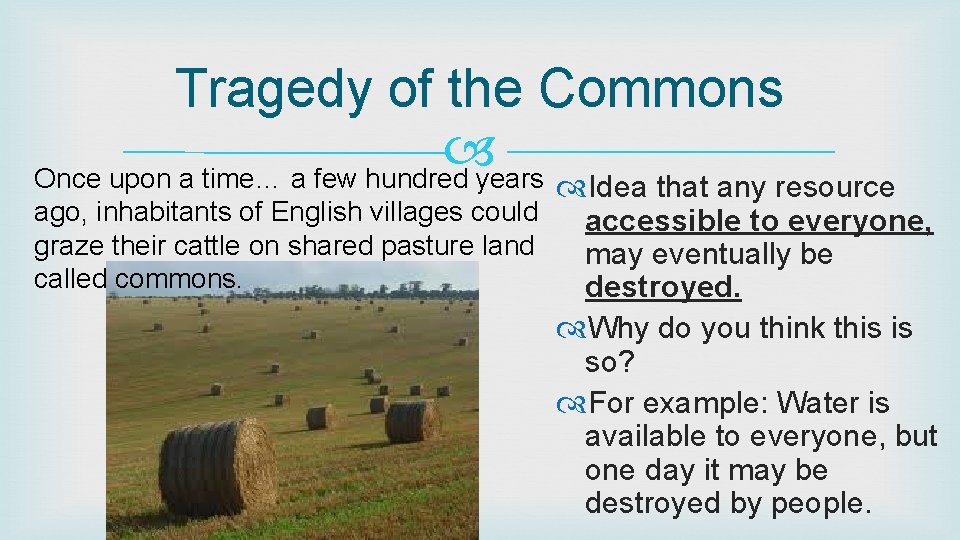 Tragedy of the Commons

Once upon a time… a few hundred years ago, inhabitants of English villages could graze their cattle on shared pasture land called commons.

Idea that any resource accessible to everyone, may eventually be destroyed.

Why do you think this is so?

For example: Water is available to everyone, but one day it may be destroyed by people.